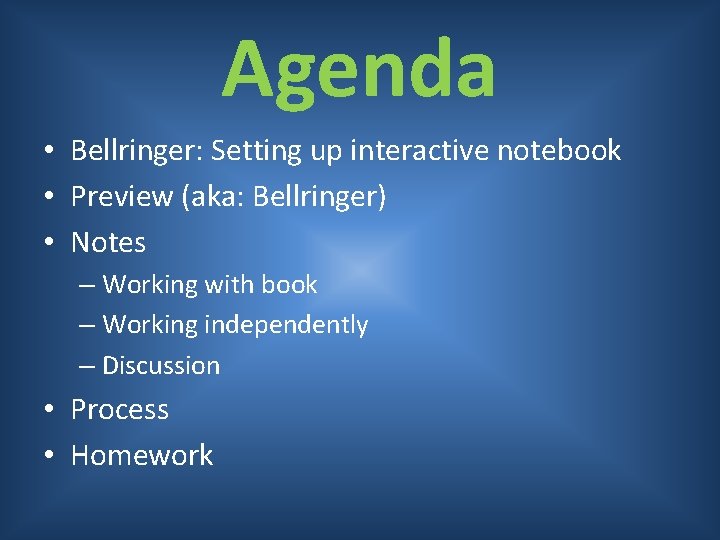 Agenda

• Bellringer: Setting up interactive notebook
• Preview (aka: Bellringer)
• Notes
– Working with book
– Working independently
– Discussion
• Process
• Homework